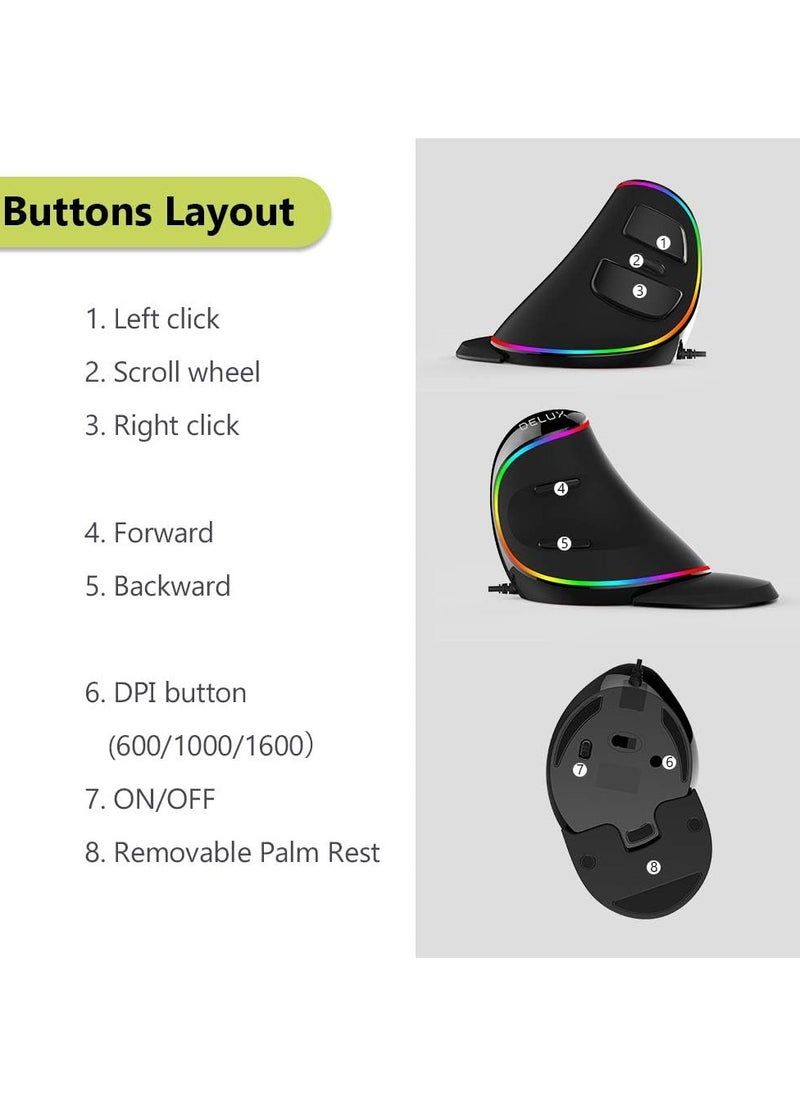 Buttons Layout

1. Left click
2. Scroll wheel
3. Right click

4. Forward
5. Backward

6. DPI button
(600/1000/1600)
7. ON/OFF
8. Removable Palm Rest

1
2
3
DELUX
4
5
7
6
8